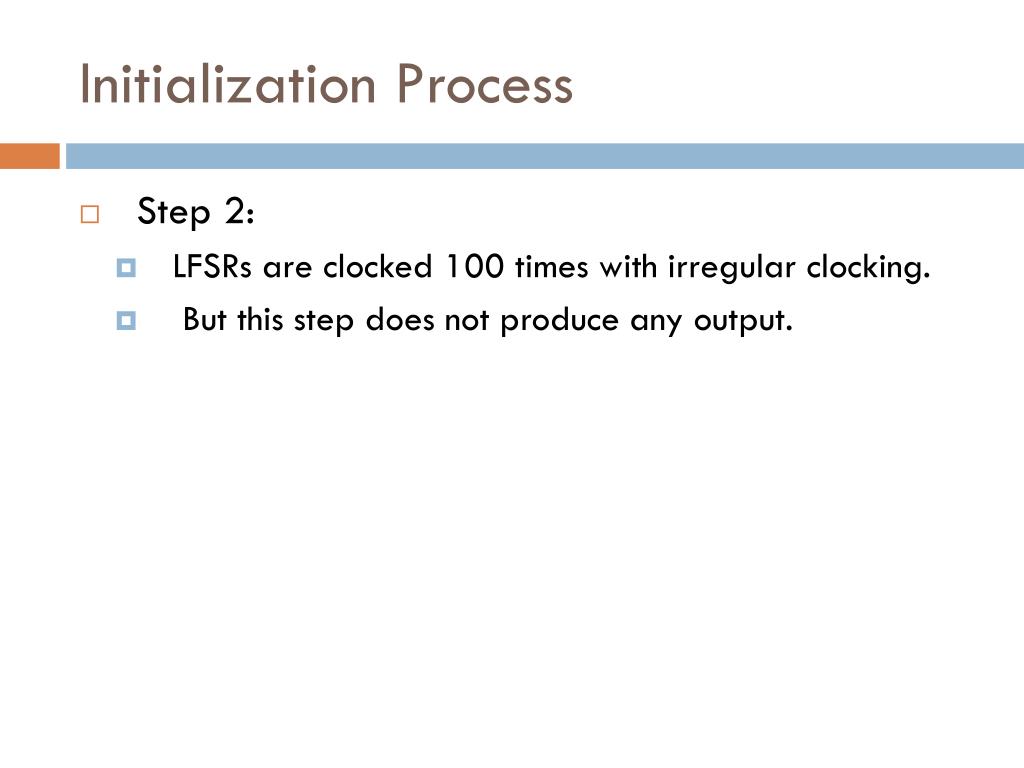 Initialization Process

Step 2:

LFSRs are clocked 100 times with irregular clocking.

But this step does not produce any output.